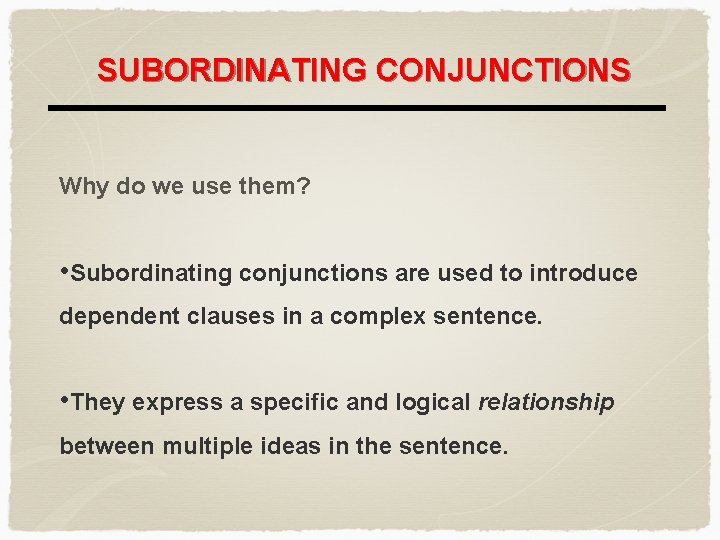 SUBORDINATING CONJUNCTIONS

Why do we use them?

•Subordinating conjunctions are used to introduce dependent clauses in a complex sentence.

•They express a specific and logical relationship between multiple ideas in the sentence.